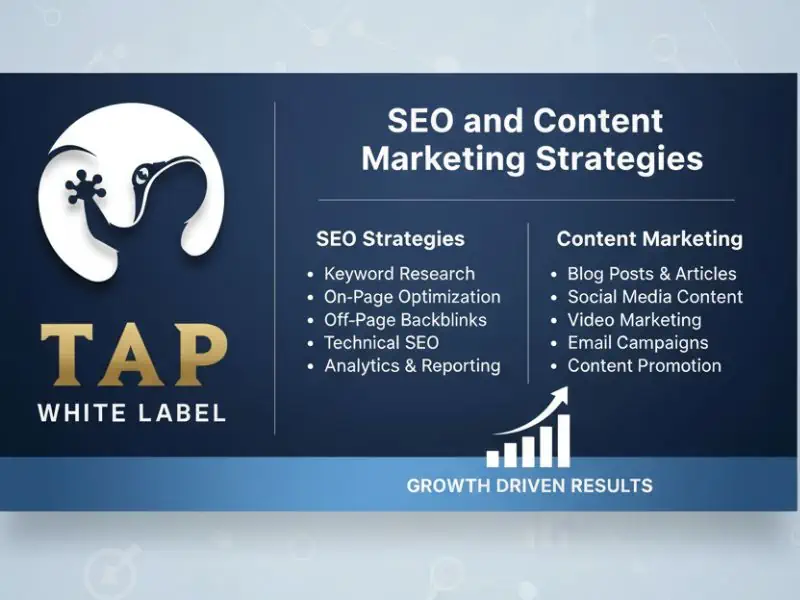 TAP
WHITE LABEL

SEO and Content Marketing Strategies

SEO Strategies
• Keyword Research
• On-Page Optimization
• Off-Page Backblinks
• Technical SEO
• Analytics & Reporting

Content Marketing
• Blog Posts & Articles
• Social Media Content
• Video Marketing
• Email Campaigns
• Content Promotion

GROWTH DRIVEN RESULTS